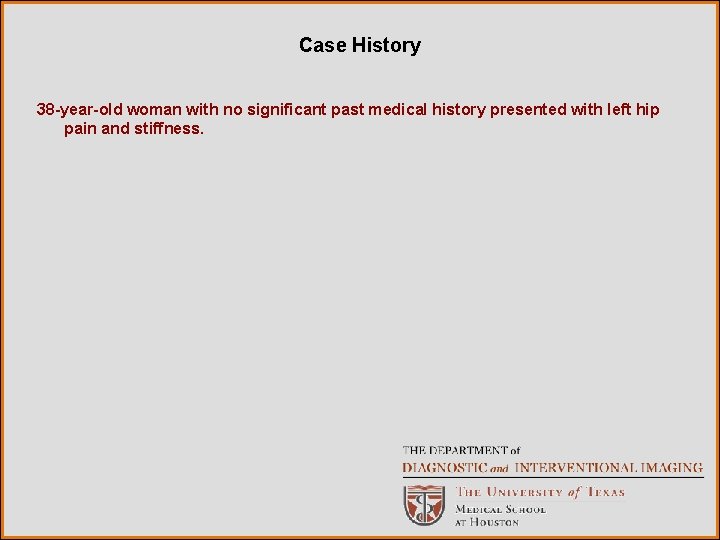 Case History

38-year-old woman with no significant past medical history presented with left hip pain and stiffness.

THE DEPARTMENT of
DIAGNOSTIC and INTERVENTIONAL IMAGING

THE UNIVERSITY of TEXAS
MEDICAL SCHOOL
AT HOUSTON